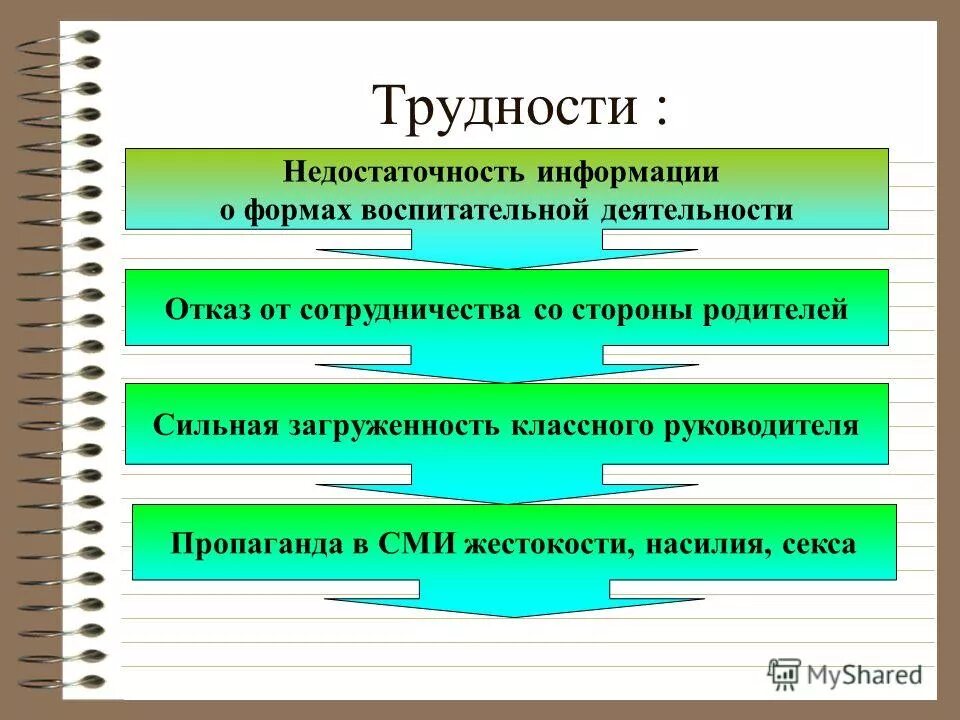 Трудности :

Недостаточность информации о формах воспитательной деятельности

Отказ от сотрудничества со стороны родителей

Сильная загруженность классного руководителя

Пропаганда в СМИ жестокости, насилия, секса

MyShared